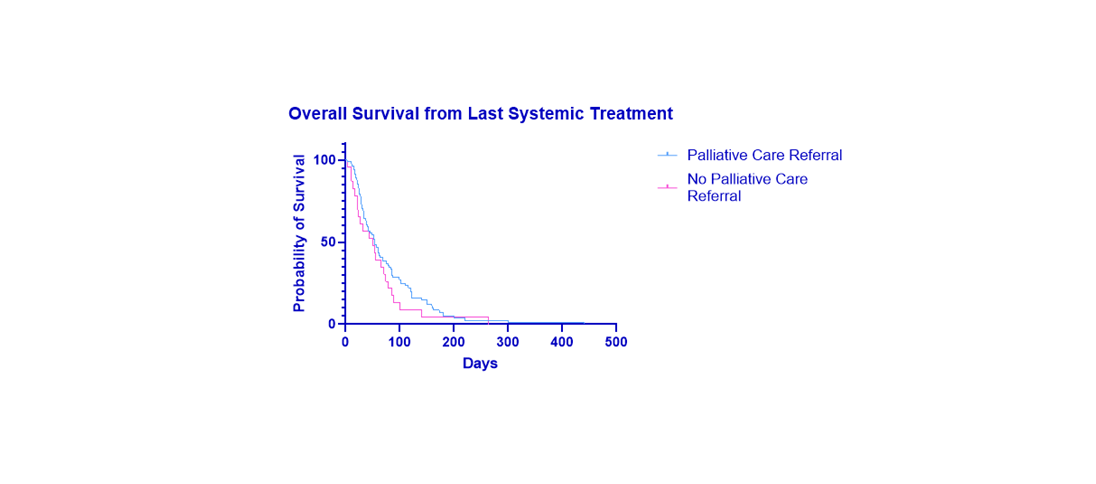 Overall Survival from Last Systemic Treatment

Probability of Survival

100
50
0

0 100 200 300 400 500

Days

Palliative Care Referral
No Palliative Care Referral